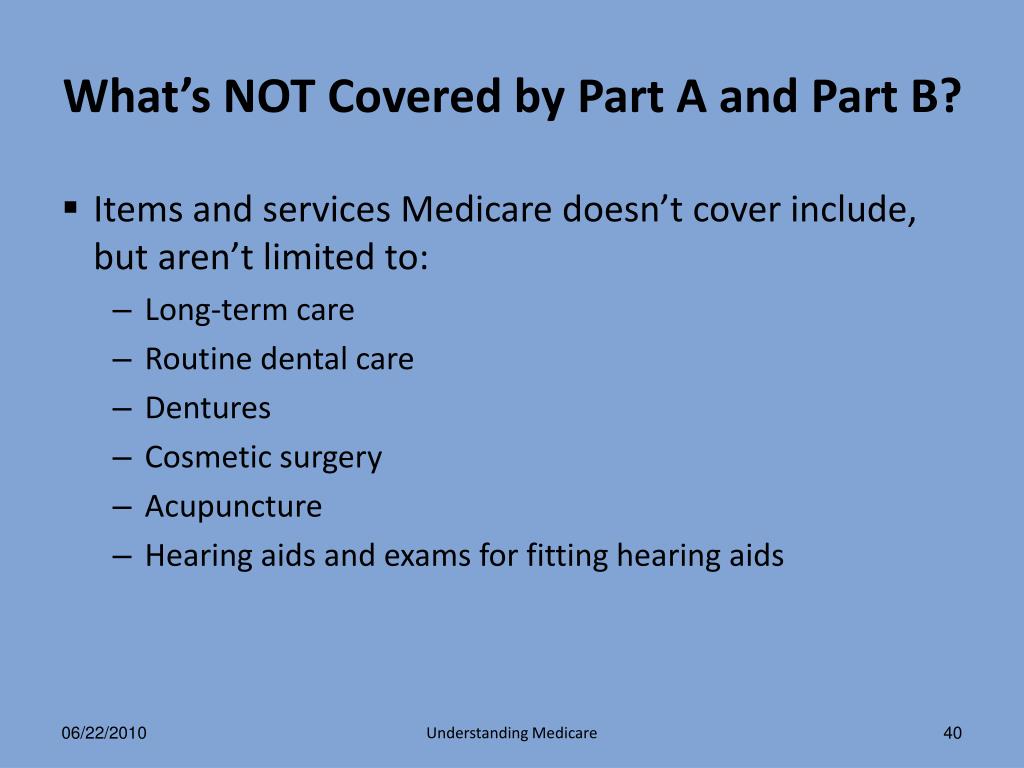 What’s NOT Covered by Part A and Part B?

▪ Items and services Medicare doesn’t cover include, but aren’t limited to:
– Long-term care
– Routine dental care
– Dentures
– Cosmetic surgery
– Acupuncture
– Hearing aids and exams for fitting hearing aids

06/22/2010
Understanding Medicare
40